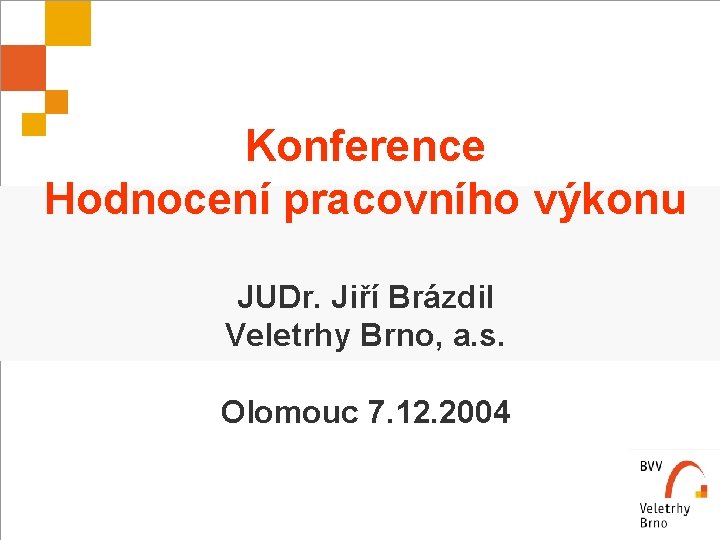 Konference
Hodnocení pracovního výkonu

JUDr. Jiří Brázdil
Veletrhy Brno, a.s.

Olomouc 7.12.2004

BVV
Veletrhy
Brno